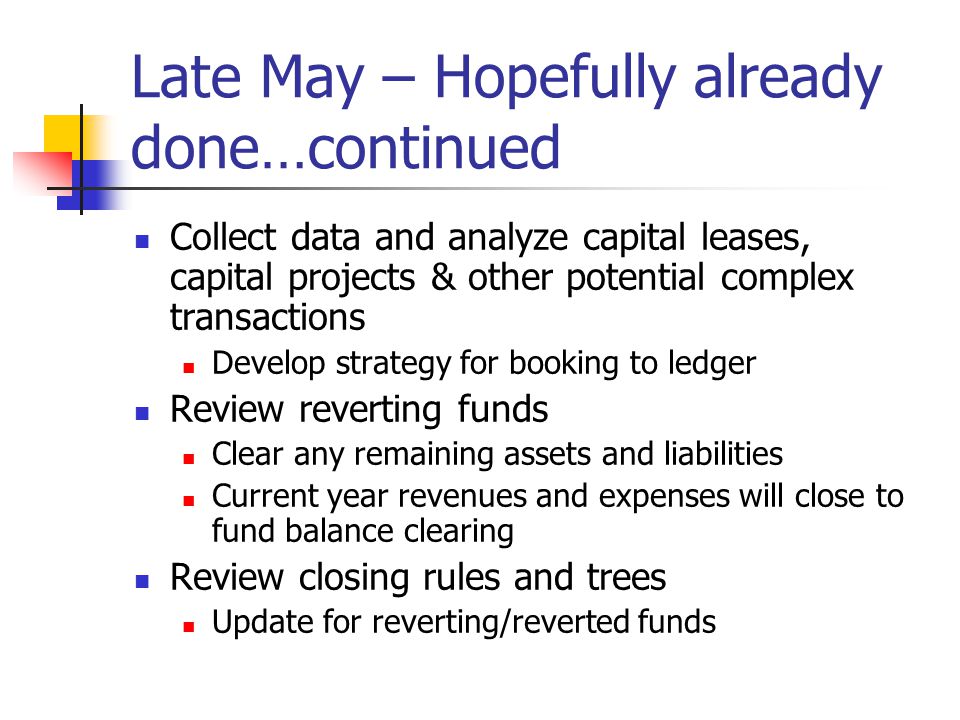 Late May – Hopefully already done…continued

Collect data and analyze capital leases, capital projects & other potential complex transactions
Develop strategy for booking to ledger
Review reverting funds
Clear any remaining assets and liabilities
Current year revenues and expenses will close to fund balance clearing
Review closing rules and trees
Update for reverting/reverted funds